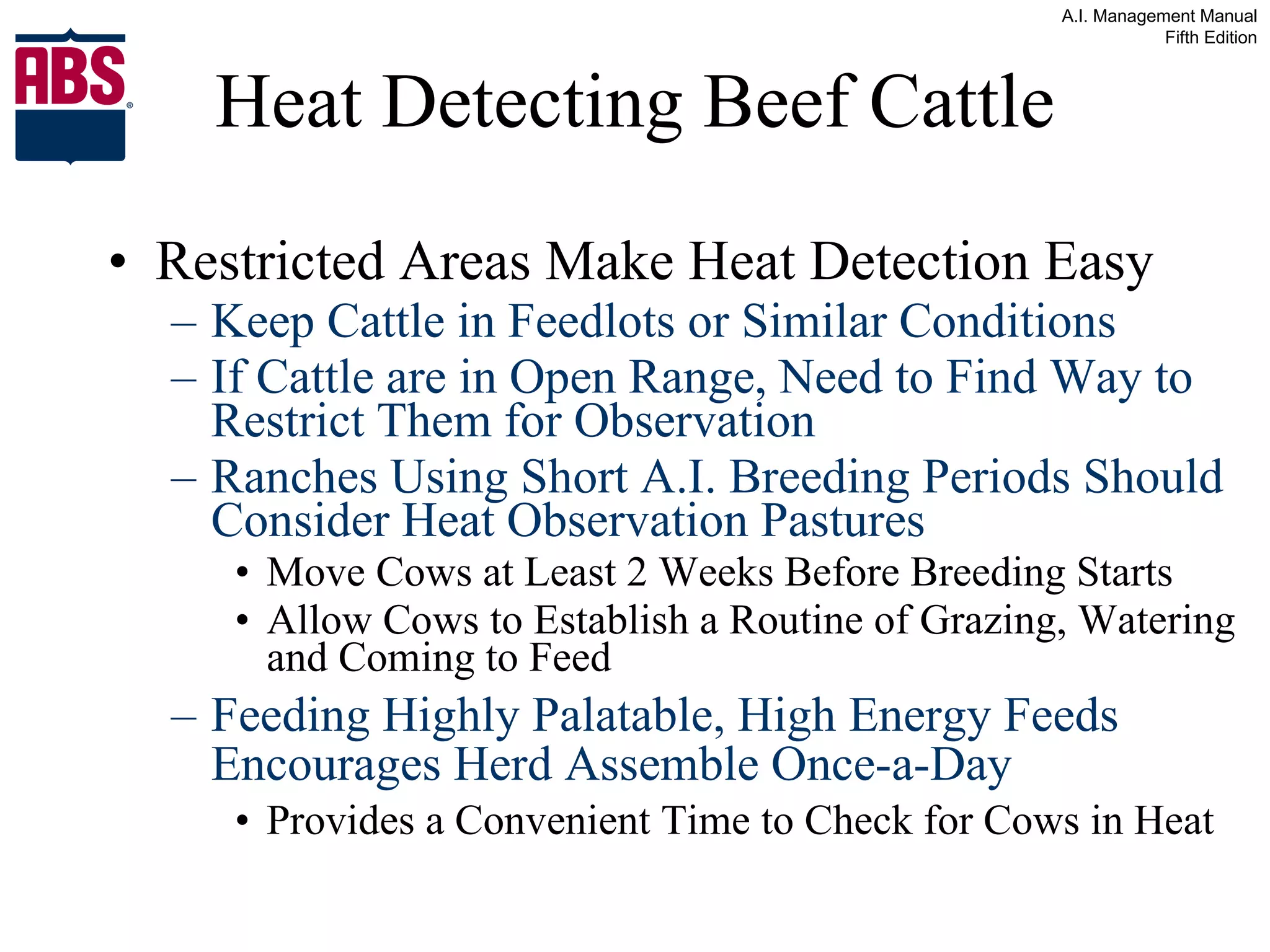 A.I. Management Manual
Fifth Edition

ABS®

Heat Detecting Beef Cattle

• Restricted Areas Make Heat Detection Easy
– Keep Cattle in Feedlots or Similar Conditions
– If Cattle are in Open Range, Need to Find Way to Restrict Them for Observation
– Ranches Using Short A.I. Breeding Periods Should Consider Heat Observation Pastures
• Move Cows at Least 2 Weeks Before Breeding Starts
• Allow Cows to Establish a Routine of Grazing, Watering and Coming to Feed
– Feeding Highly Palatable, High Energy Feeds Encourages Herd Assemble Once-a-Day
• Provides a Convenient Time to Check for Cows in Heat